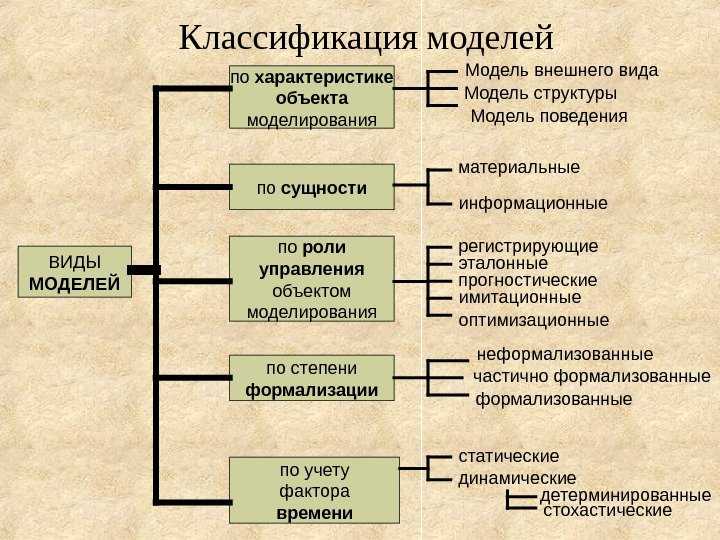 Классификация моделей

ВИДЫ МОДЕЛЕЙ

по характеристике объекта моделирования

Модель внешнего вида
Модель структуры
Модель поведения

по сущности

материальные
информационные

по роли управления объектом моделирования

регистрирующие
эталонные
прогностические
имитационные
оптимизационные

по степени формализации

неформализованные
частично формализованные
формализованные

по учету фактора времени

статические
динамические
детерминированные
стохастические